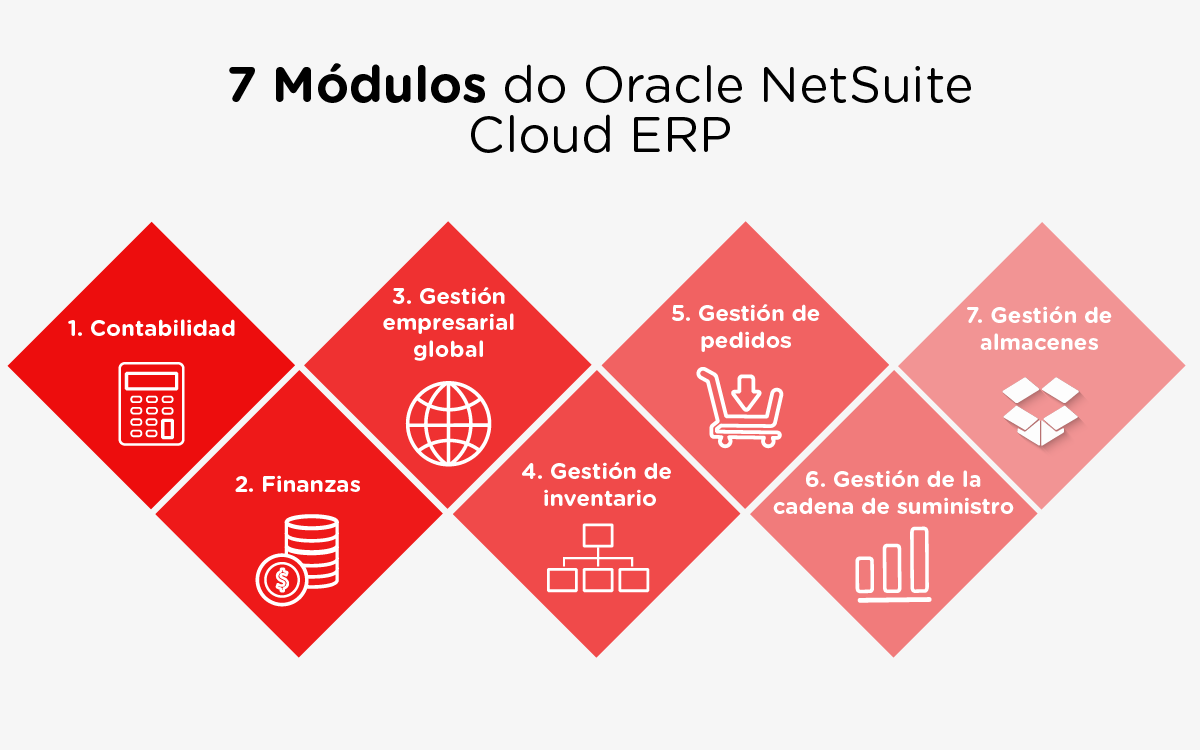 7 Módulos do Oracle NetSuite Cloud ERP

1. Contabilidad

2. Finanzas

3. Gestión empresarial global

4. Gestión de inventario

5. Gestión de pedidos

6. Gestión de la cadena de suministro

7. Gestión de almacenes